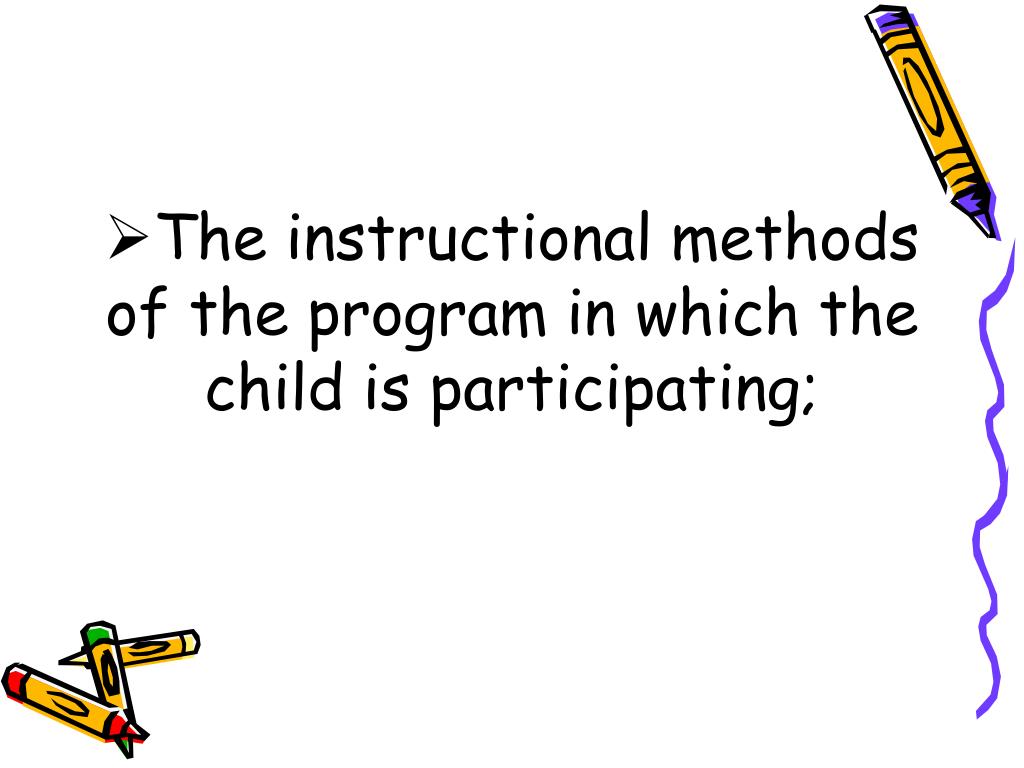 ➢The instructional methods of the program in which the child is participating;